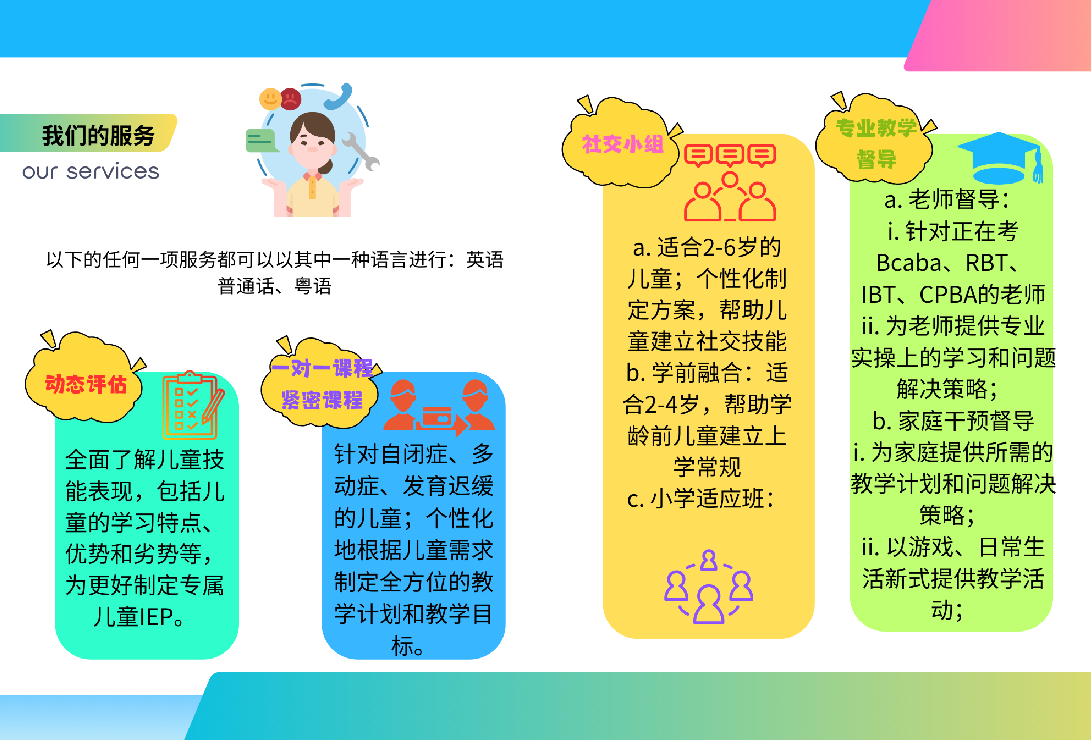 我们的服务
our services

以下的任何一项服务都可以以其中一种语言进行：英语 普通话、粤语

动态评估

全面了解儿童技能表现，包括儿童的学习特点、优势和劣势等，为更好制定专属儿童IEP。

一对一课程
紧密课程

针对自闭症、多动症、发育迟缓的儿童；个性化地根据儿童需求制定全方位的教学计划和教学目标。

社交小组

a. 适合2-6岁的儿童；个性化制定方案，帮助儿童建立社交技能
b. 学前融合：适合2-4岁，帮助学龄前儿童建立上学常规
c. 小学适应班：

专业教学督导

a. 老师督导：
i. 针对正在考Bcaba、RBT、IBT、CPBA的老师
ii. 为老师提供专业实操上的学习和问题解决策略；
b. 家庭干预督导
i. 为家庭提供所需的教学计划和问题解决策略；
ii. 以游戏、日常生活新式提供教学活动；